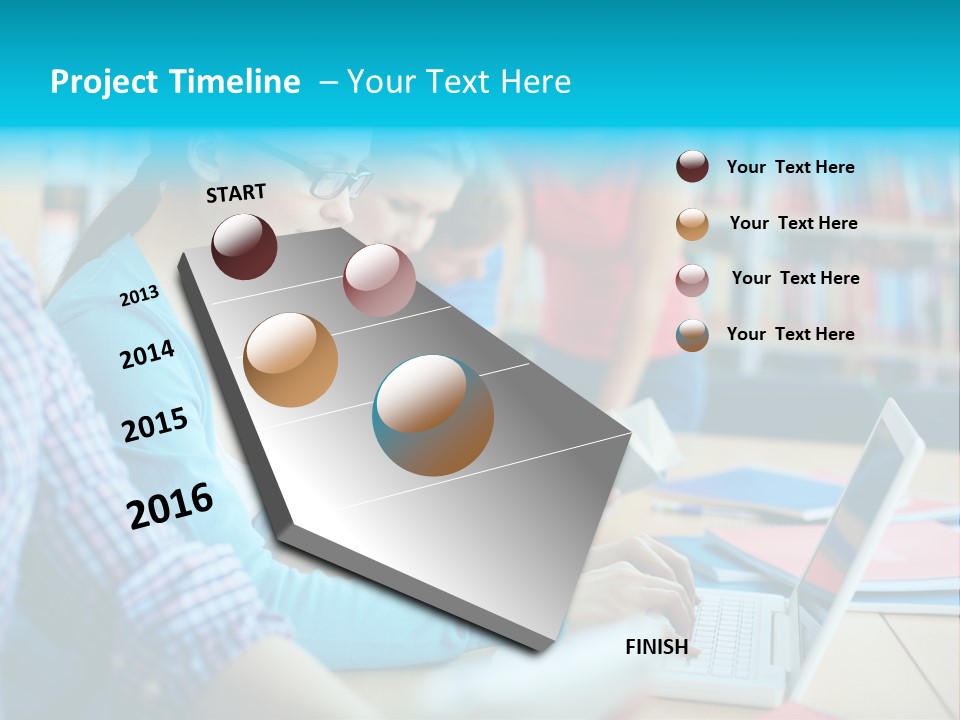 Project Timeline – Your Text Here

START

2013

2014

2015

2016

FINISH

Your Text Here

Your Text Here

Your Text Here

Your Text Here